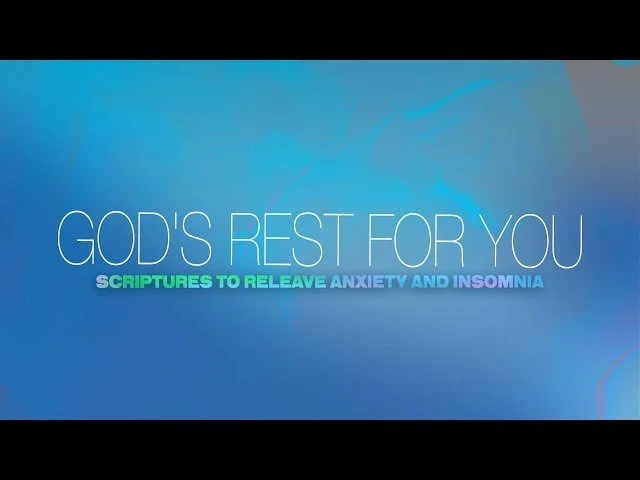 GOD'S REST FOR YOU

SCRIPTURES TO RELEAVE ANXIETY AND INSOMNIA